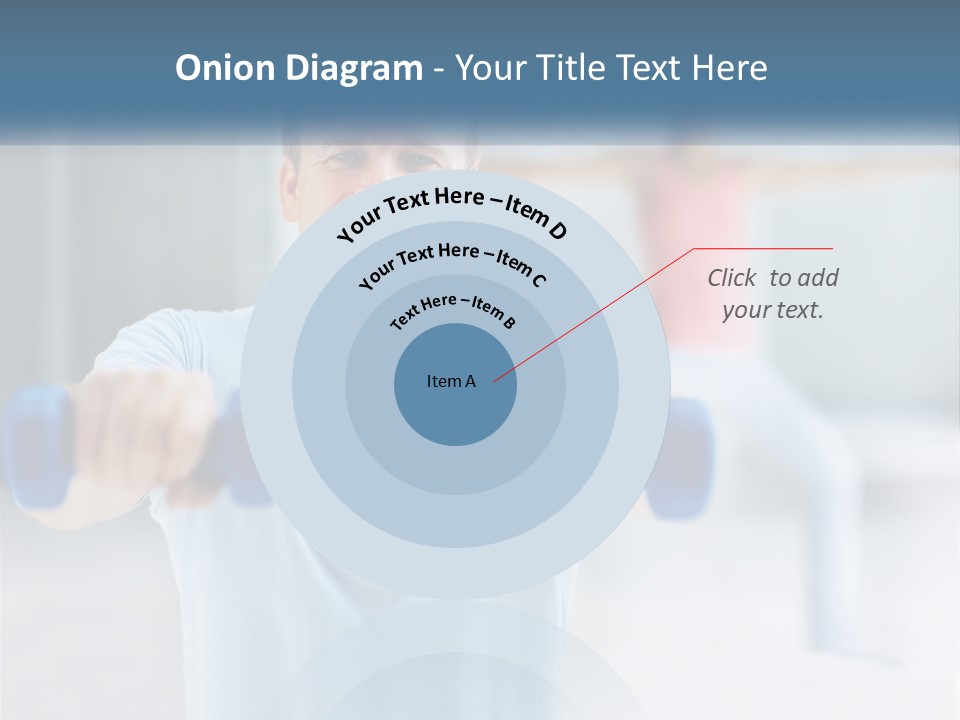 Onion Diagram - Your Title Text Here

Your Text Here – Item D

Your Text Here – Item C

Text Here – Item B

Item A

Click to add your text.